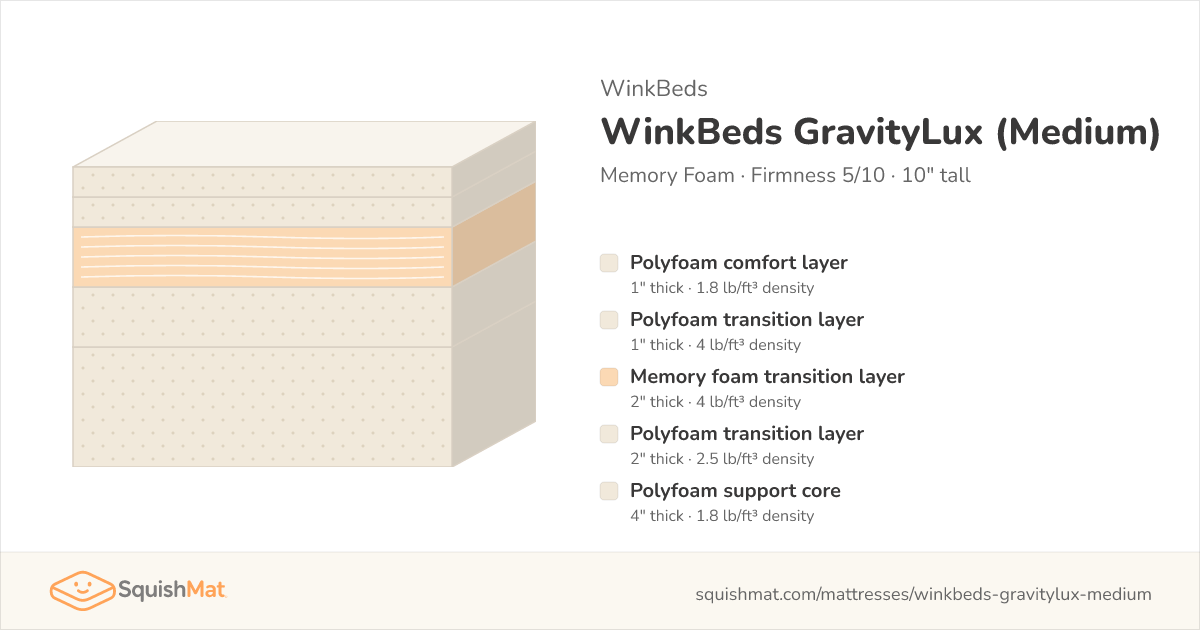 WinkBeds

WinkBeds GravityLux (Medium)

Memory Foam · Firmness 5/10 · 10" tall

Polyfoam comfort layer
1" thick · 1.8 lb/ft³ density

Polyfoam transition layer
1" thick · 4 lb/ft³ density

Memory foam transition layer
2" thick · 4 lb/ft³ density

Polyfoam transition layer
2" thick · 2.5 lb/ft³ density

Polyfoam support core
4" thick · 1.8 lb/ft³ density

SquishMat

squishmat.com/mattresses/winkbeds-gravitylux-medium